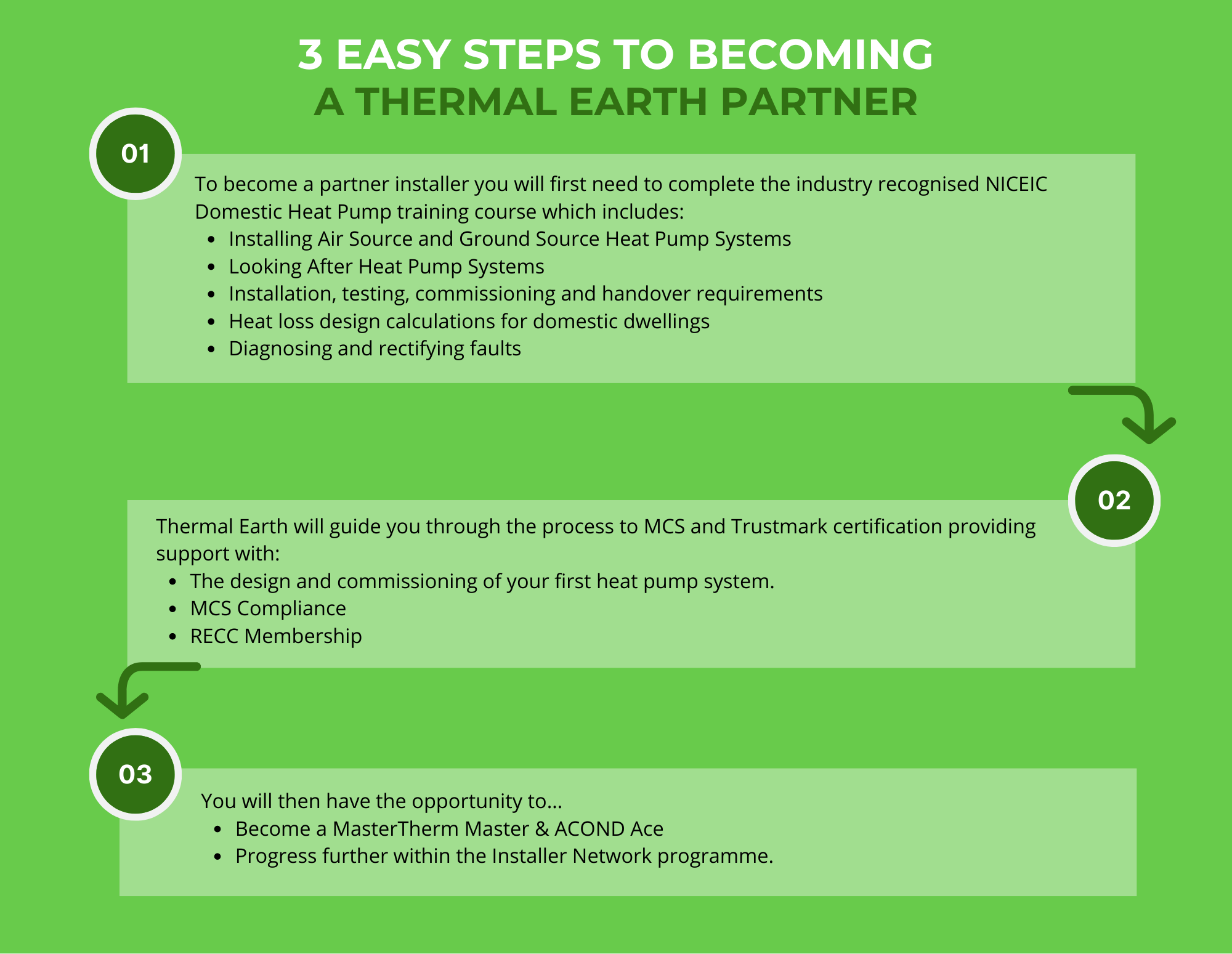 3 EASY STEPS TO BECOMING
A THERMAL EARTH PARTNER

01

To become a partner installer you will first need to complete the industry recognised NICEIC Domestic Heat Pump training course which includes:
- Installing Air Source and Ground Source Heat Pump Systems
- Looking After Heat Pump Systems
- Installation, testing, commissioning and handover requirements
- Heat loss design calculations for domestic dwellings
- Diagnosing and rectifying faults

02

Thermal Earth will guide you through the process to MCS and Trustmark certification providing support with:
- The design and commissioning of your first heat pump system.
- MCS Compliance
- RECC Membership

03

You will then have the opportunity to...
- Become a MasterTherm Master & ACOND Ace
- Progress further within the Installer Network programme.